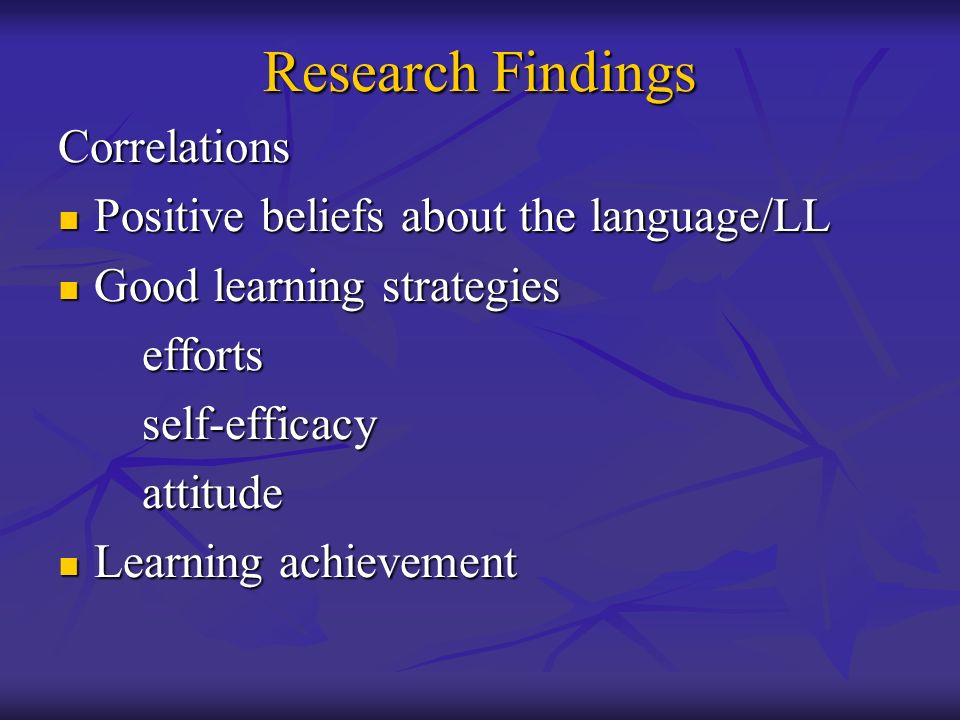 Research Findings

Correlations

- Positive beliefs about the language/LL
- Good learning strategies
  efforts
  self-efficacy
  attitude
- Learning achievement